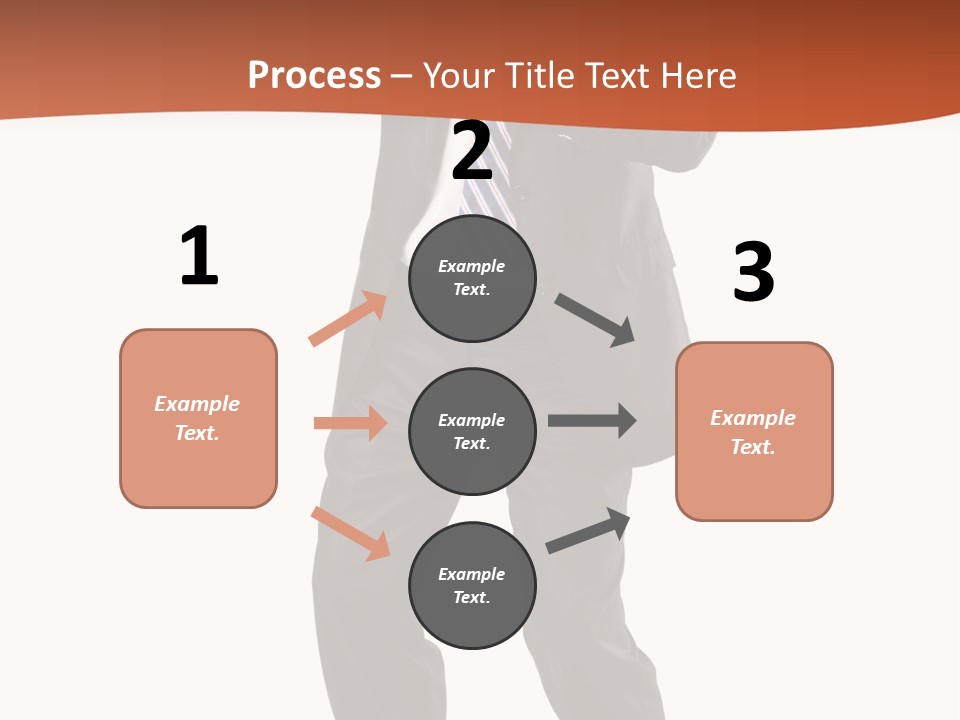 Process – Your Title Text Here

1

Example Text.

2

Example Text.

Example Text.

Example Text.

3

Example Text.